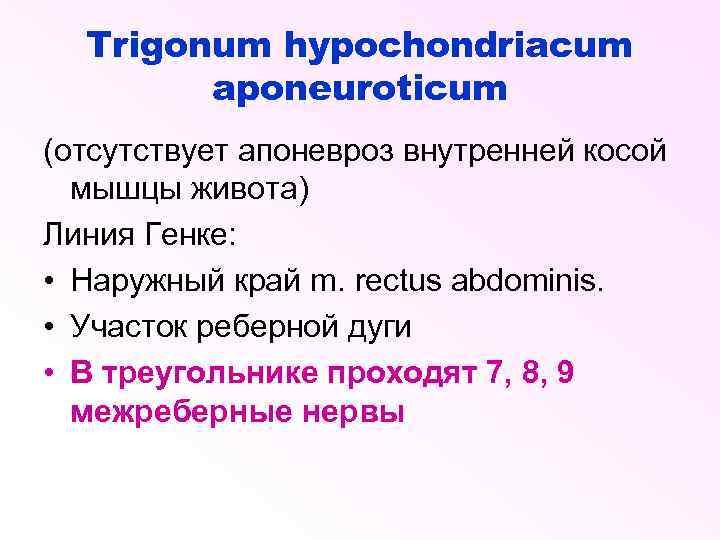 Trigonum hypochondriacum aponeuroticum

(отсутствует апоневроз внутренней косой мышцы живота)

Линия Генке:

• Наружный край m. rectus abdominis.
• Участок реберной дуги
• В треугольнике проходят 7, 8, 9 межреберные нервы